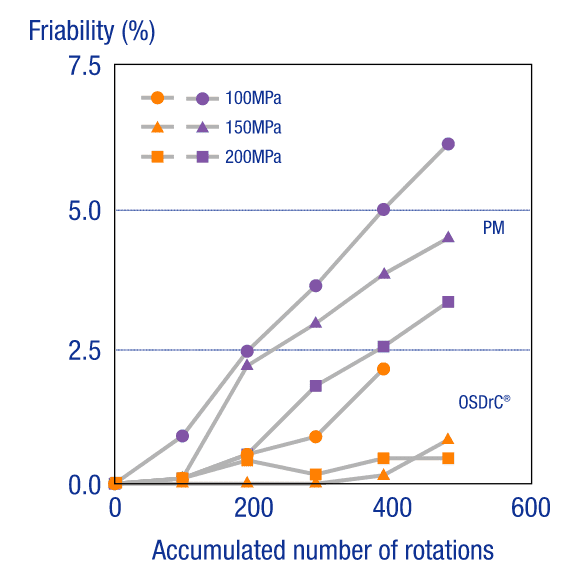 Friability (%)

7.5
5.0
2.5
0.0

100MPa
150MPa
200MPa

PM

OSDrC®

0
200
400
600

Accumulated number of rotations